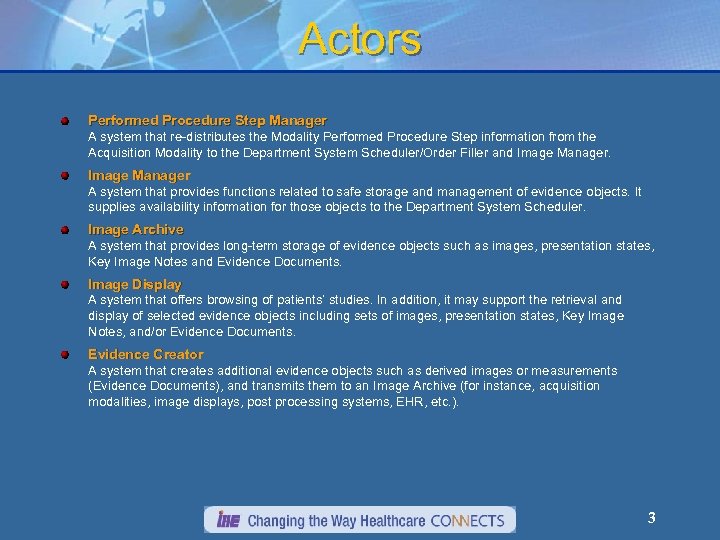 Actors

Performed Procedure Step Manager
A system that re-distributes the Modality Performed Procedure Step information from the Acquisition Modality to the Department System Scheduler/Order Filler and Image Manager.

Image Manager
A system that provides functions related to safe storage and management of evidence objects. It supplies availability information for those objects to the Department System Scheduler.

Image Archive
A system that provides long-term storage of evidence objects such as images, presentation states, Key Image Notes and Evidence Documents.

Image Display
A system that offers browsing of patients' studies. In addition, it may support the retrieval and display of selected evidence objects including sets of images, presentation states, Key Image Notes, and/or Evidence Documents.

Evidence Creator
A system that creates additional evidence objects such as derived images or measurements (Evidence Documents), and transmits them to an Image Archive (for instance, acquisition modalities, image displays, post processing systems, EHR, etc.).

IHE Changing the Way Healthcare CONNECTS

3